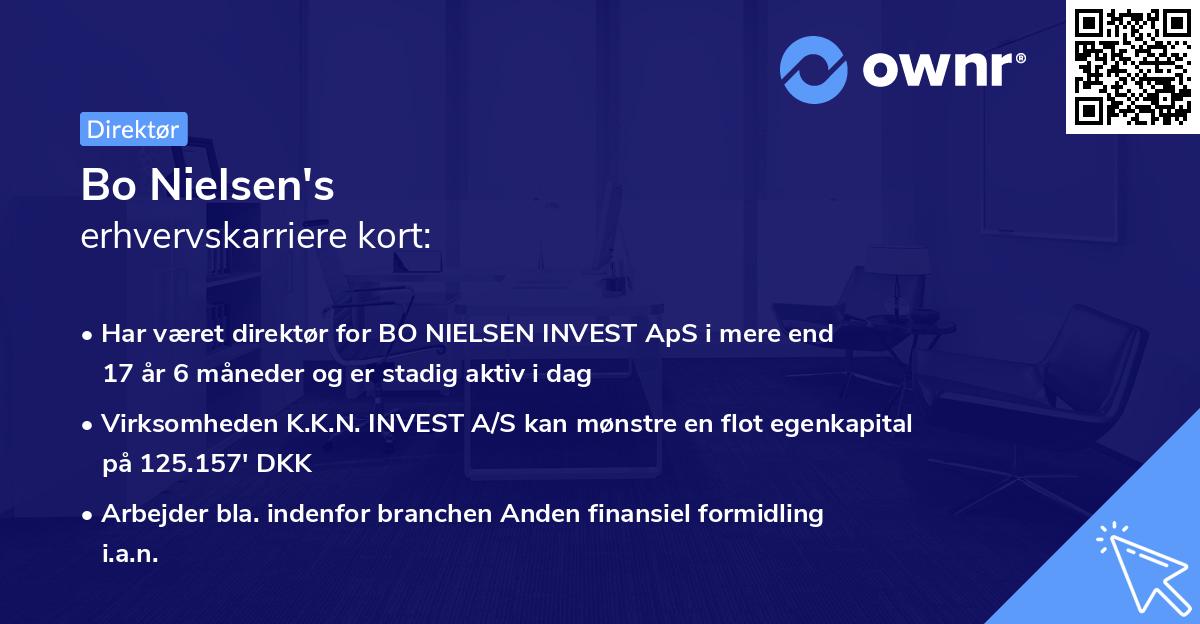 ownr®

Direktør

Bo Nielsen's
erhvervskarriere kort:

• Har været direktør for BO NIELSEN INVEST ApS i mere end 17 år 6 måneder og er stadig aktiv i dag

• Virksomheden K.K.N. INVEST A/S kan mønstre en flot egenkapital på 125.157' DKK

• Arbejder bla. indenfor branchen Anden finansiel formidling i.a.n.